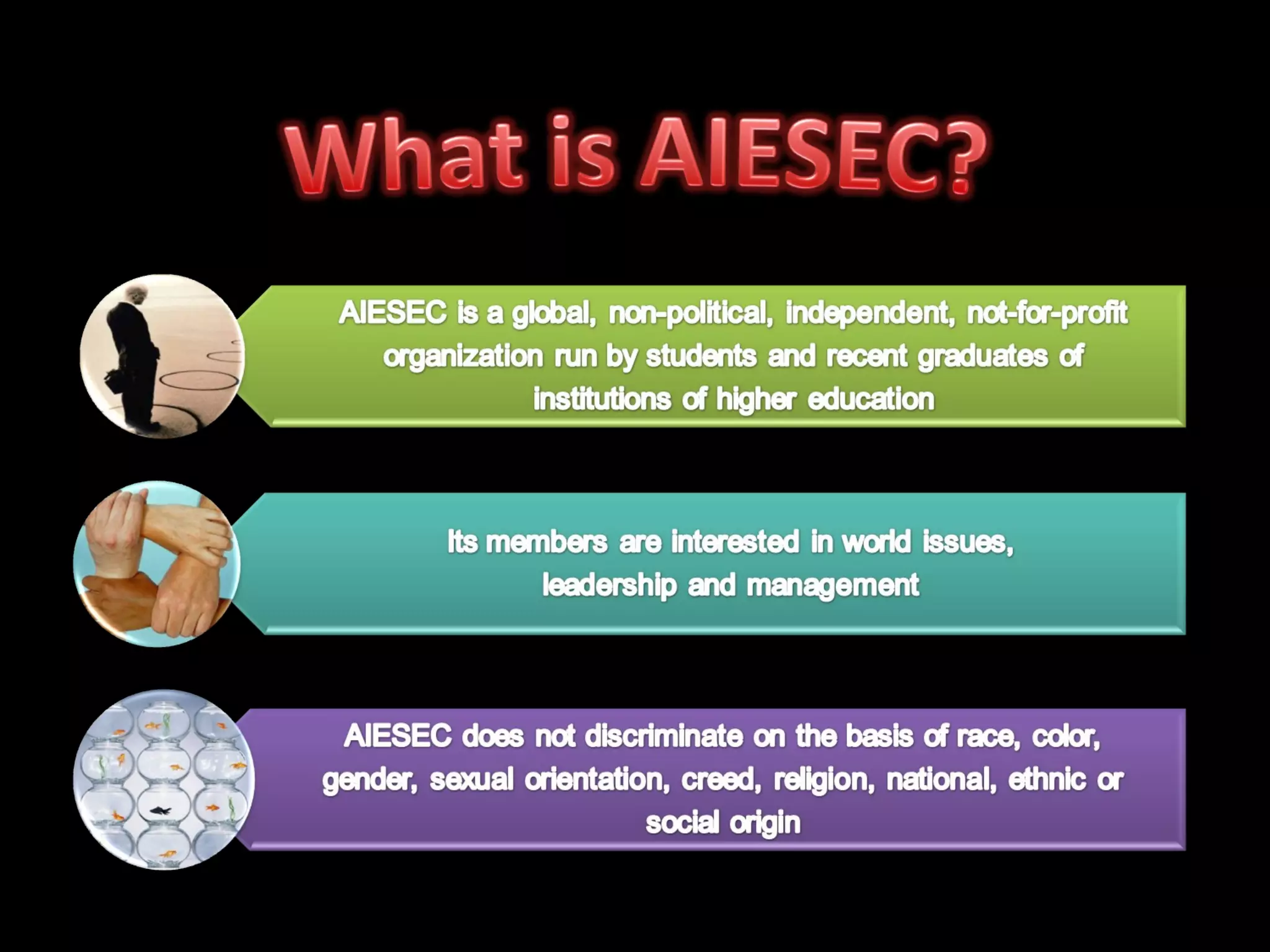 What is AIESEC?

AIESEC is a global, non-political, independent, not-for-profit organization run by students and recent graduates of institutions of higher education

Its members are interested in world issues, leadership and management

AIESEC does not discriminate on the basis of race, color, gender, sexual orientation, creed, religion, national, ethnic or social origin